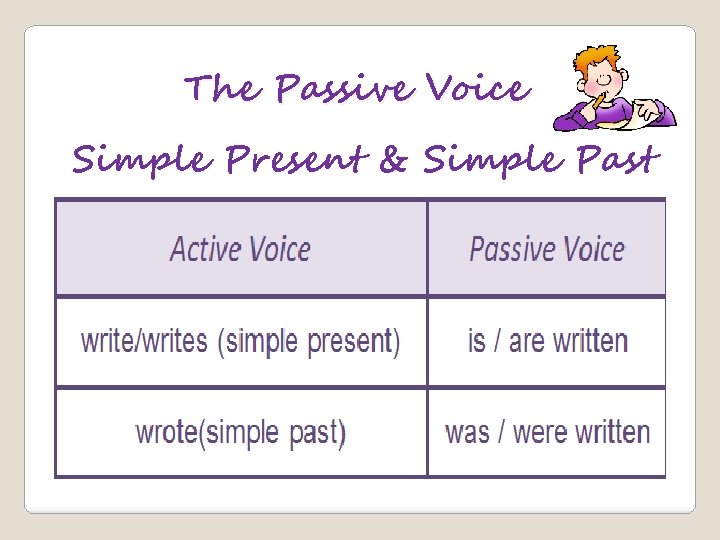 The Passive Voice

Simple Present & Simple Past

| Active Voice | Passive Voice |
|---|---|
| write/writes (simple present) | is / are written |
| wrote(simple past) | was / were written |